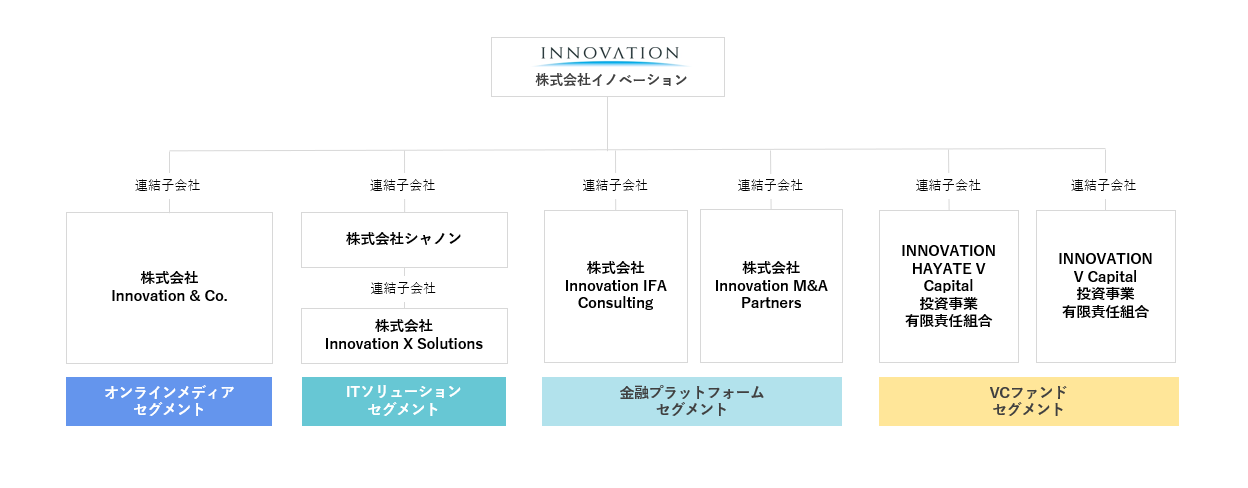 INNOVATION
株式会社イノベーション

連結子会社

株式会社
Innovation & Co.

オンラインメディア
セグメント

連結子会社

株式会社シャノン

連結子会社

株式会社
Innovation X Solutions

ITソリューション
セグメント

連結子会社

株式会社
Innovation IFA
Consulting

連結子会社

株式会社
Innovation M&A
Partners

金融プラットフォーム
セグメント

連結子会社

INNOVATION
HAYATE V
Capital
投資事業
有限責任組合

連結子会社

INNOVATION
V Capital
投資事業
有限責任組合

VCファンド
セグメント